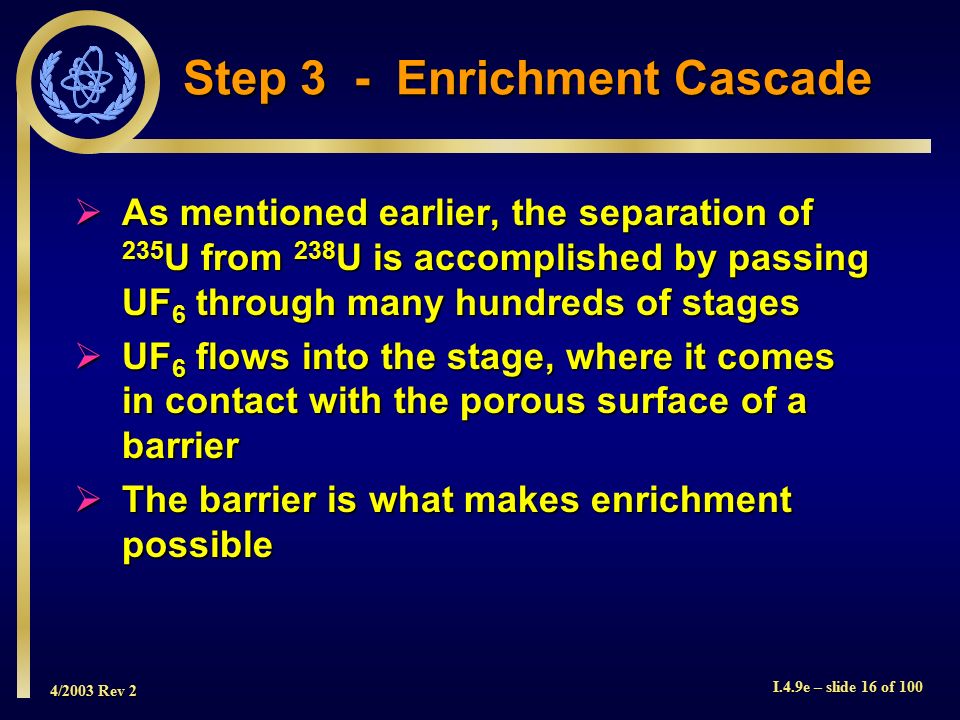 Step 3 - Enrichment Cascade

➢ As mentioned earlier, the separation of $^{235}U$ from $^{238}U$ is accomplished by passing $UF_6$ through many hundreds of stages

➢ $UF_6$ flows into the stage, where it comes in contact with the porous surface of a barrier

➢ The barrier is what makes enrichment possible

4/2003 Rev 2

I.4.9e – slide 16 of 100